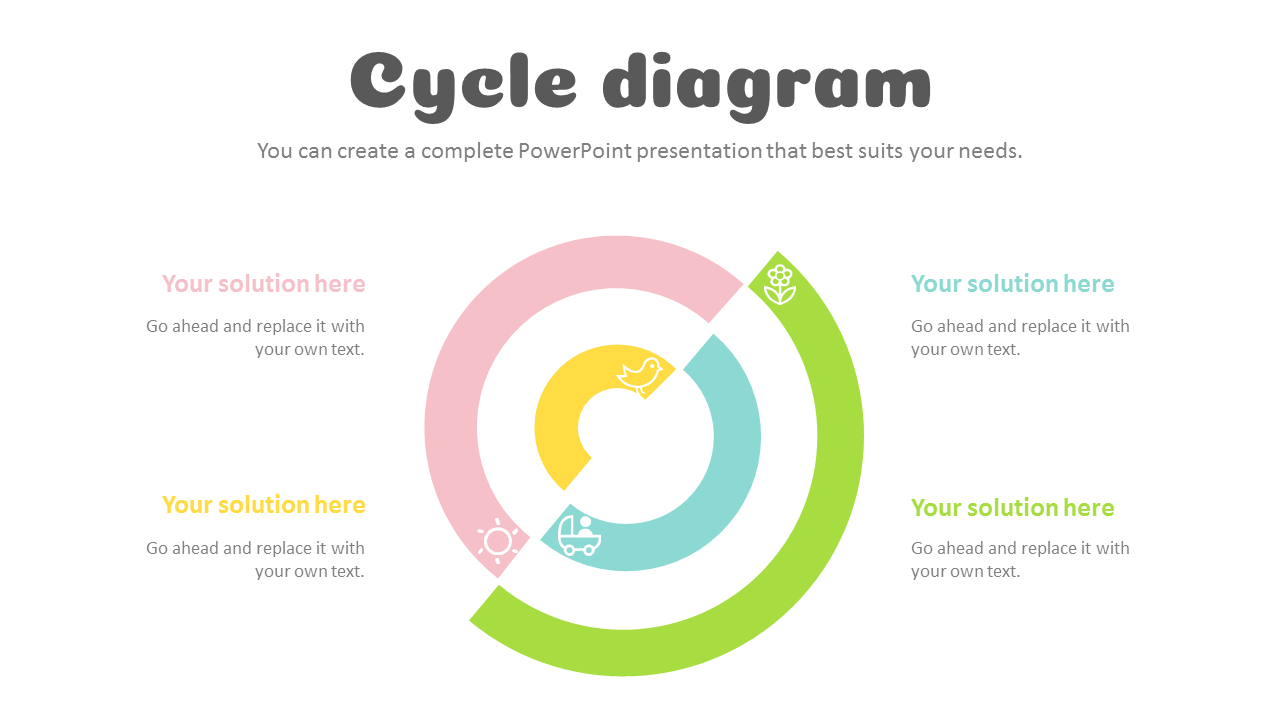 Cycle diagram

You can create a complete PowerPoint presentation that best suits your needs.

Your solution here

Go ahead and replace it with your own text.

Your solution here

Go ahead and replace it with your own text.

Your solution here

Go ahead and replace it with your own text.

Your solution here

Go ahead and replace it with your own text.